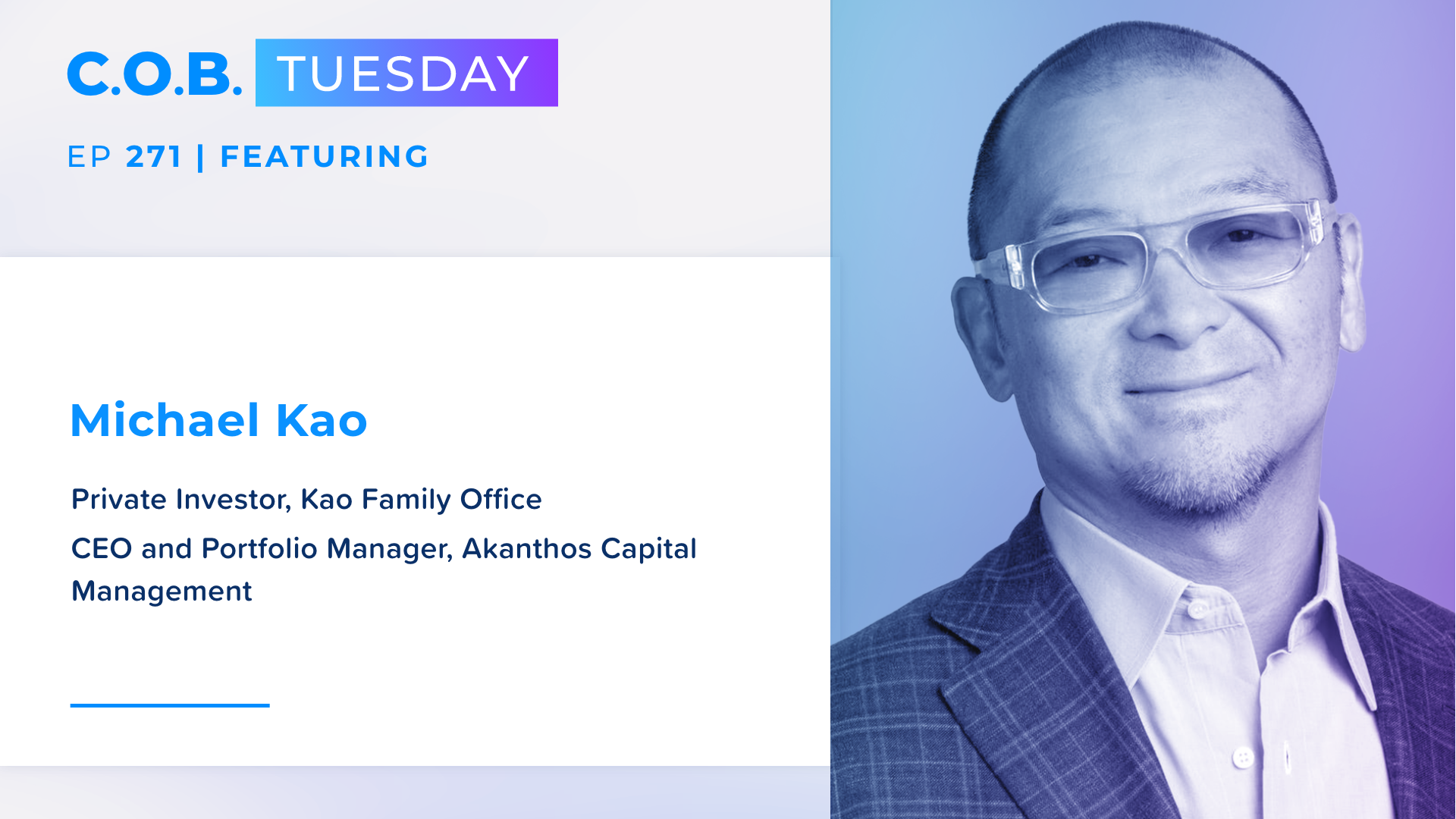 C.O.B. TUESDAY

EP 271 | FEATURING

Michael Kao

Private Investor, Kao Family Office

CEO and Portfolio Manager, Akanthos Capital Management